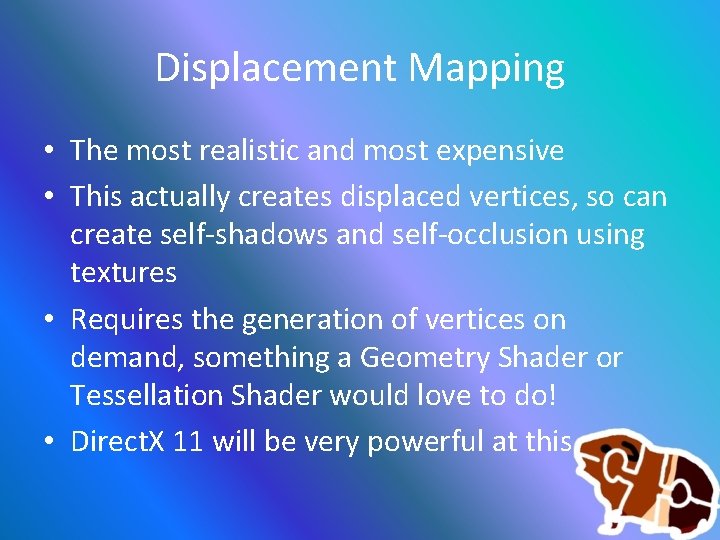 Displacement Mapping

• The most realistic and most expensive
• This actually creates displaced vertices, so can create self-shadows and self-occlusion using textures
• Requires the generation of vertices on demand, something a Geometry Shader or Tessellation Shader would love to do!
• DirectX 11 will be very powerful at this